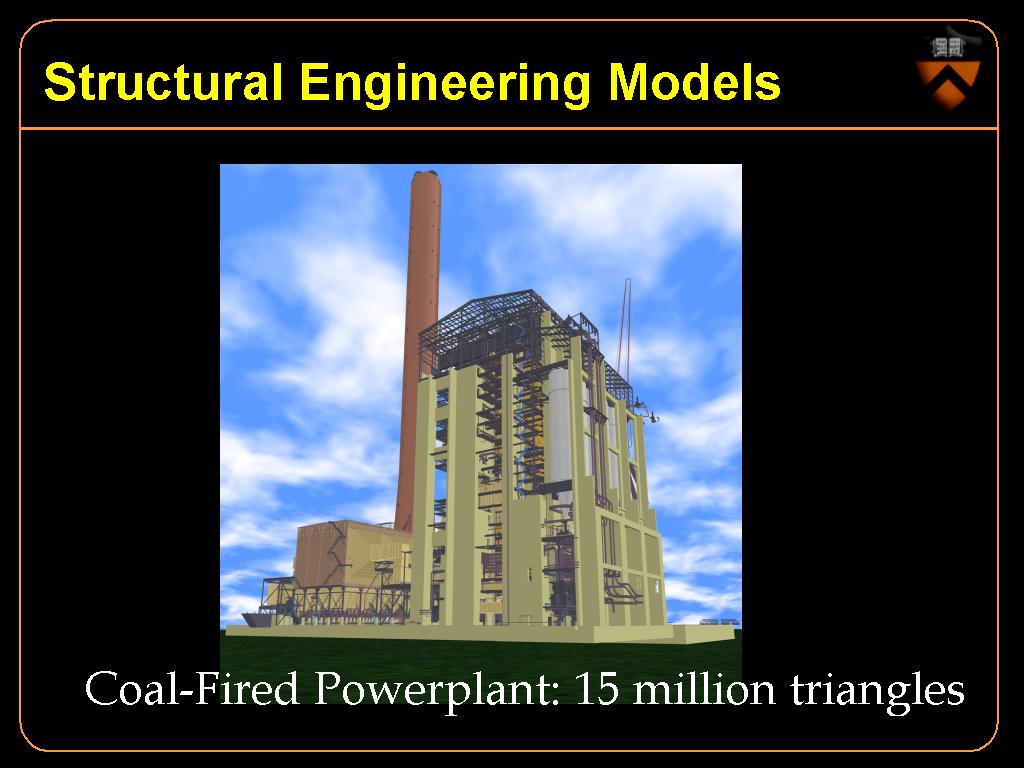 Structural Engineering Models

Coal-Fired Powerplant: 15 million triangles